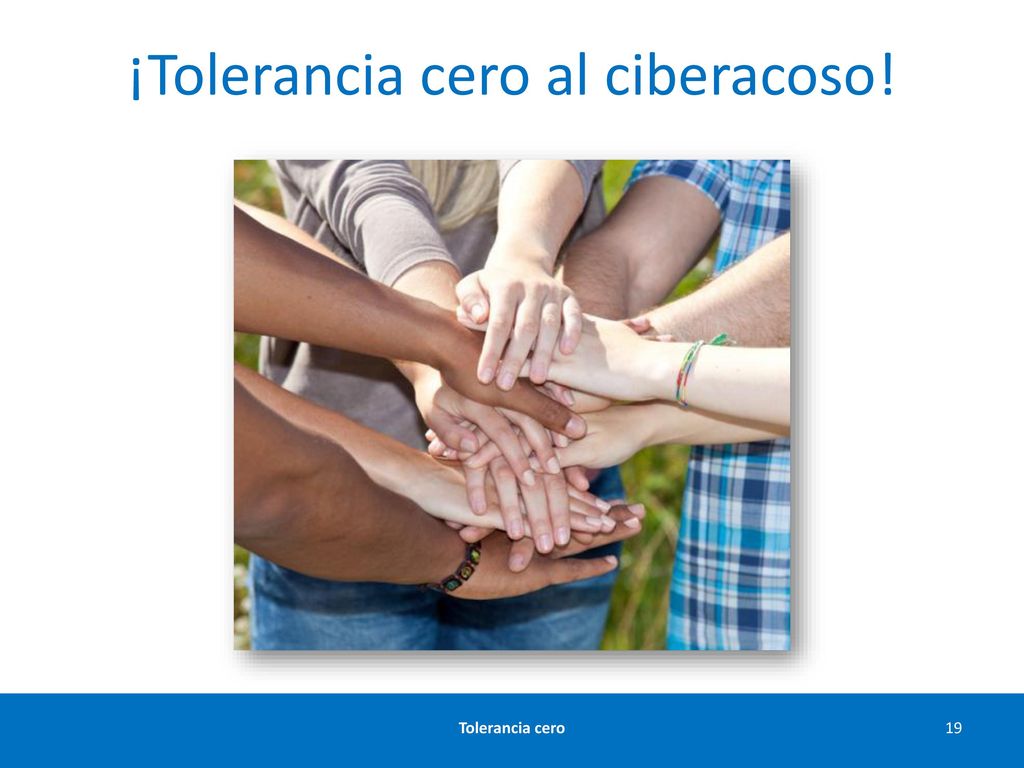 ¡Tolerancia cero al ciberacoso!

Tolerancia cero

19